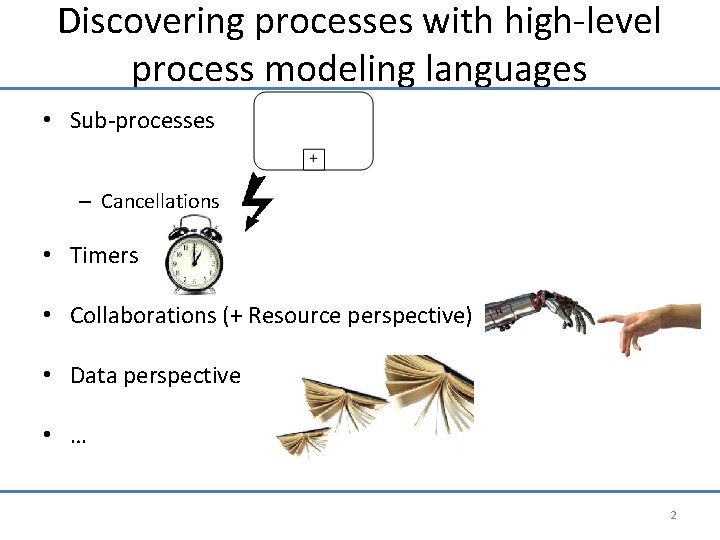 Discovering processes with high-level process modeling languages

• Sub-processes

+

– Cancellations

• Timers

• Collaborations (+ Resource perspective)

• Data perspective

• …

2